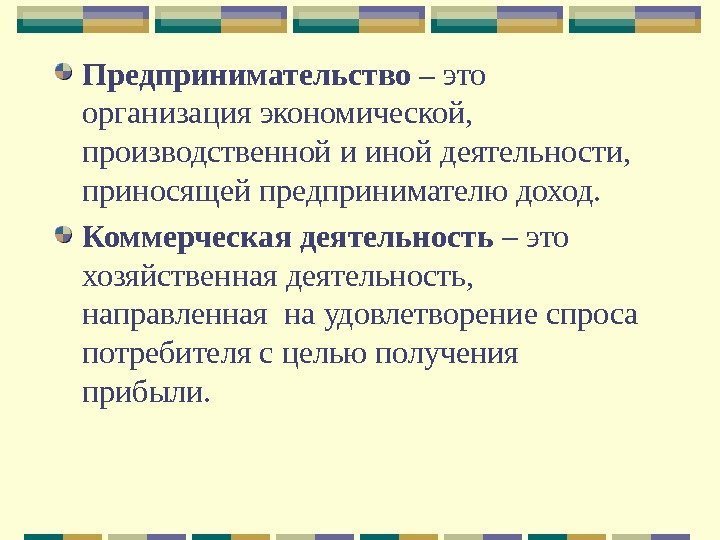 Предпринимательство – это организация экономической, производственной и иной деятельности, приносящей предпринимателю доход.

Коммерческая деятельность – это хозяйственная деятельность, направленная на удовлетворение спроса потребителя с целью получения прибыли.